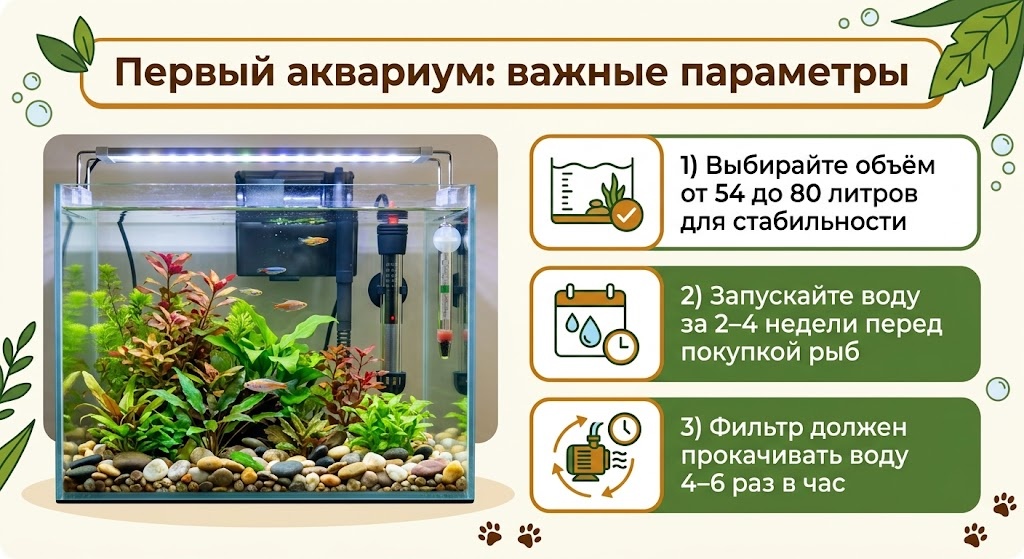 Первый аквариум: важные параметры

1) Выбирайте объём от 54 до 80 литров для стабильности

2) Запускайте воду за 2–4 недели перед покупкой рыб

3) Фильтр должен прокачивать воду 4–6 раз в час